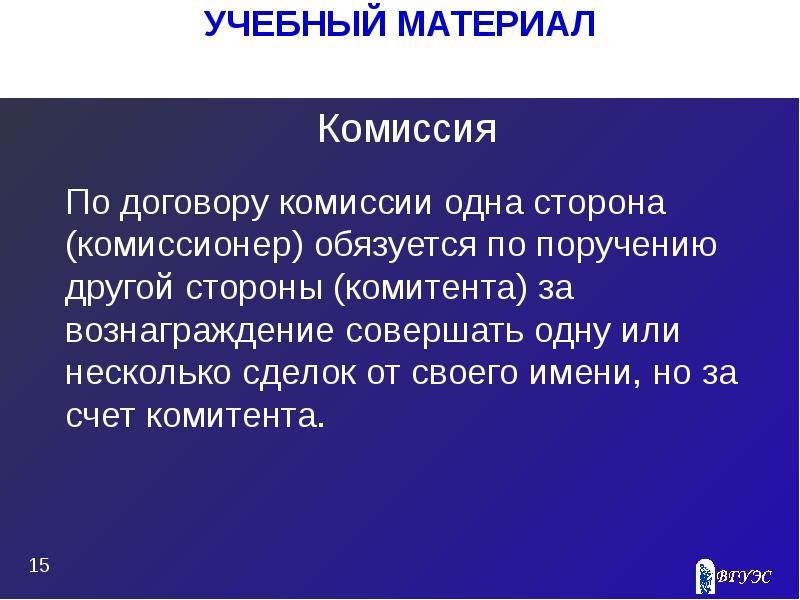 УЧЕБНЫЙ МАТЕРИАЛ

Комиссия

По договору комиссии одна сторона (комиссионер) обязуется по поручению другой стороны (комитента) за вознаграждение совершать одну или несколько сделок от своего имени, но за счет комитента.

15

ВГУЭС